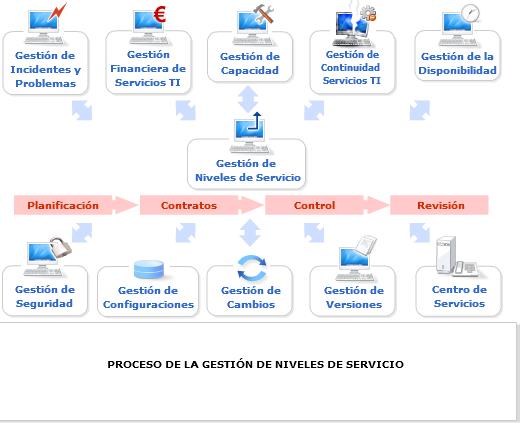 Gestión de Incidentes y Problemas

Gestión Financiera de Servicios TI

Gestión de Capacidad

Gestión de Continuidad Servicios TI

Gestión de la Disponibilidad

Gestión de Niveles de Servicio

Planificación

Contratos

Control

Revisión

Gestión de Seguridad

Gestión de Configuraciones

Gestión de Cambios

Gestión de Versiones

Centro de Servicios

PROCESO DE LA GESTIÓN DE NIVELES DE SERVICIO